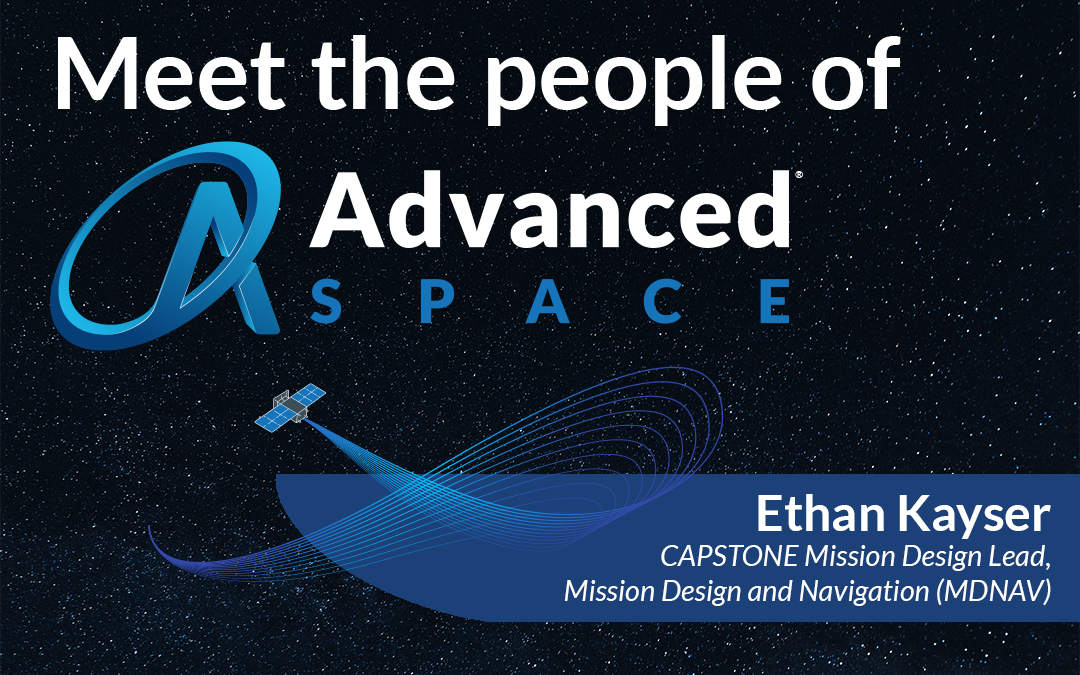 Meet the people of

Advanced®
SPACE

Ethan Kayser
CAPSTONE Mission Design Lead,
Mission Design and Navigation (MDNAV)